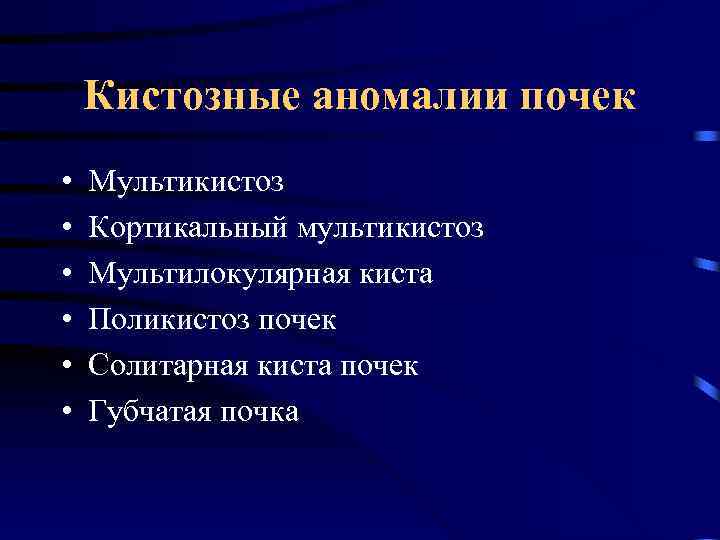 Кистозные аномалии почек

• Мультикистоз
• Кортикальный мультикистоз
• Мультилокулярная киста
• Поликистоз почек
• Солитарная киста почек
• Губчатая почка